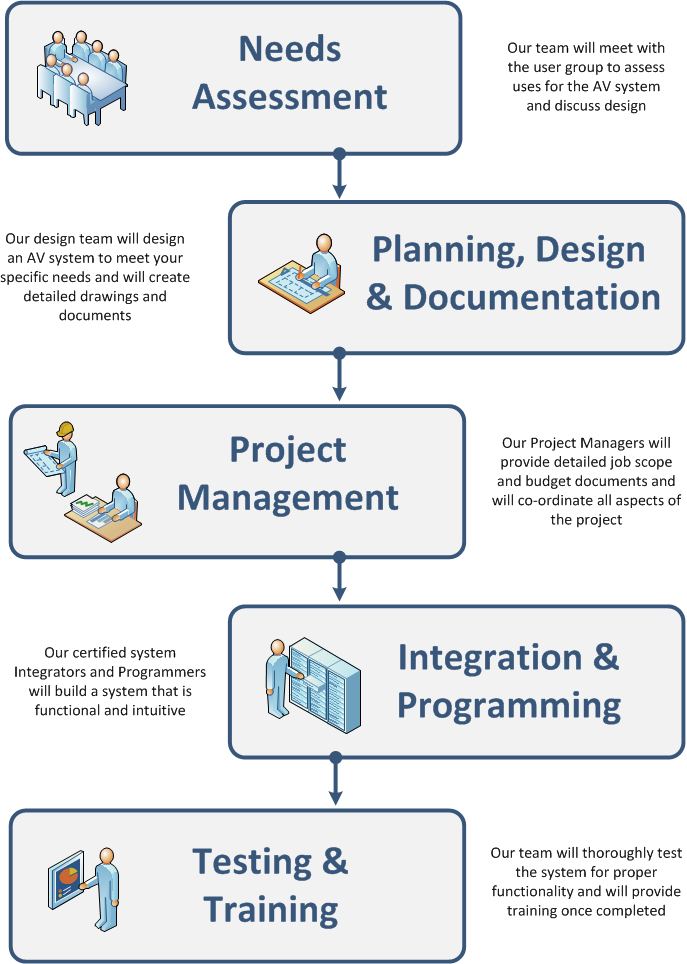 Needs Assessment

Our team will meet with the user group to assess uses for the AV system and discuss design

Our design team will design an AV system to meet your specific needs and will create detailed drawings and documents

Planning, Design & Documentation

Project Management

Our Project Managers will provide detailed job scope and budget documents and will co-ordinate all aspects of the project

Our certified system Integrators and Programmers will build a system that is functional and intuitive

Integration & Programming

Testing & Training

Our team will thoroughly test the system for proper functionality and will provide training once completed